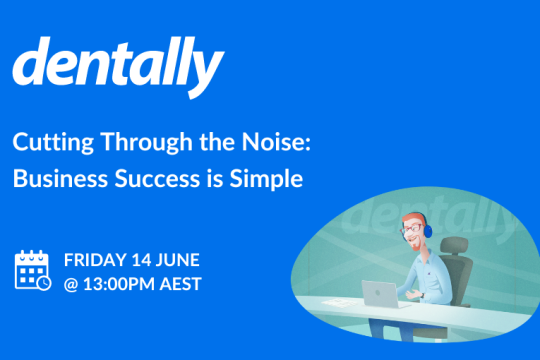 dentally

Cutting Through the Noise: Business Success is Simple

FRIDAY 14 JUNE
@ 13:00PM AEST

dentally